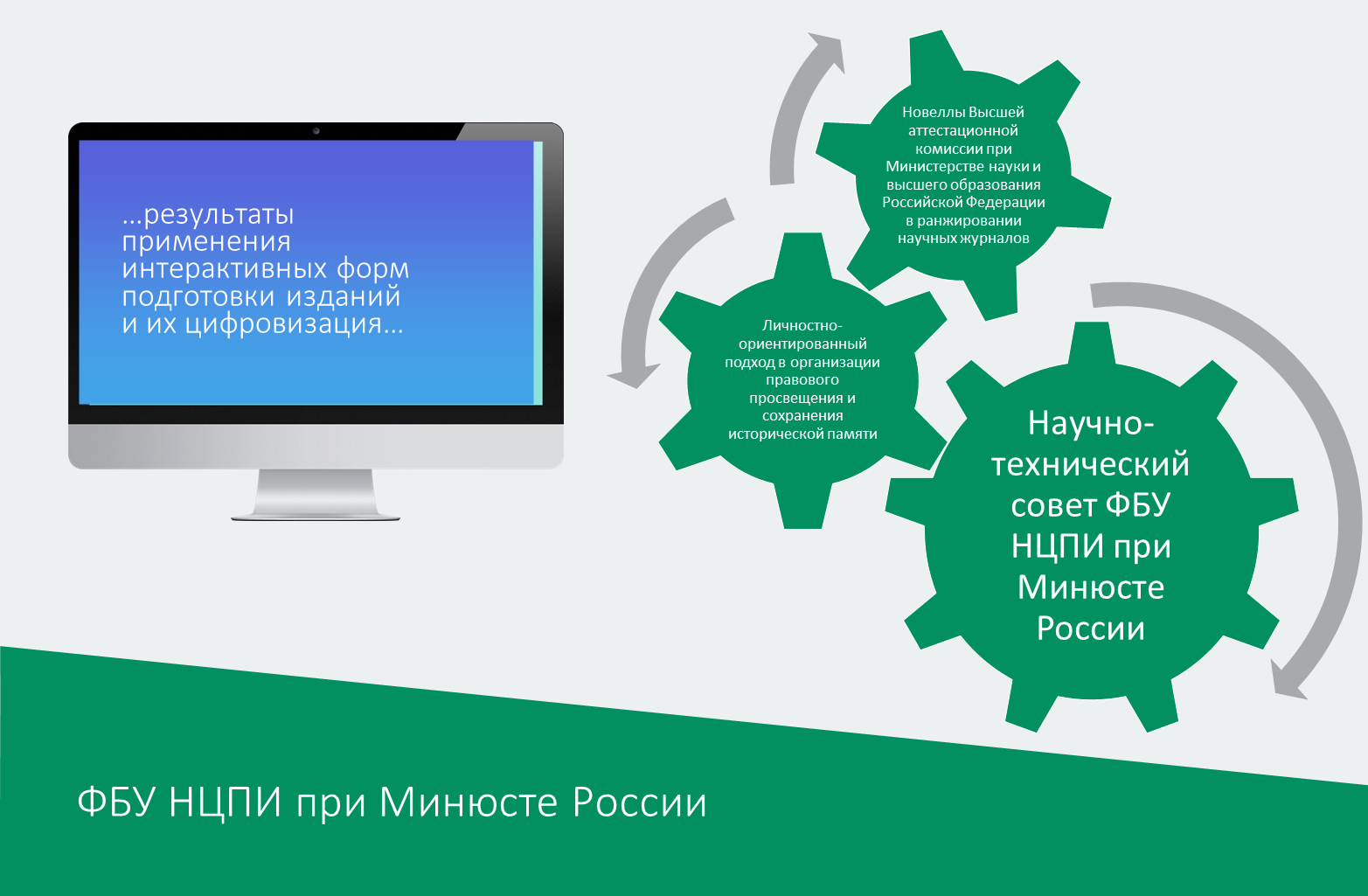 ...результаты применения интерактивных форм подготовки изданий и их цифровизация...

Новеллы Высшей аттестационной комиссии при Министерстве науки и высшего образования Российской Федерации в ранжировании научных журналов

Личностно-ориентированный подход в организации правового просвещения и сохранения исторической памяти

Научно-технический совет ФБУ НЦПИ при Минюсте России

ФБУ НЦПИ при Минюсте России